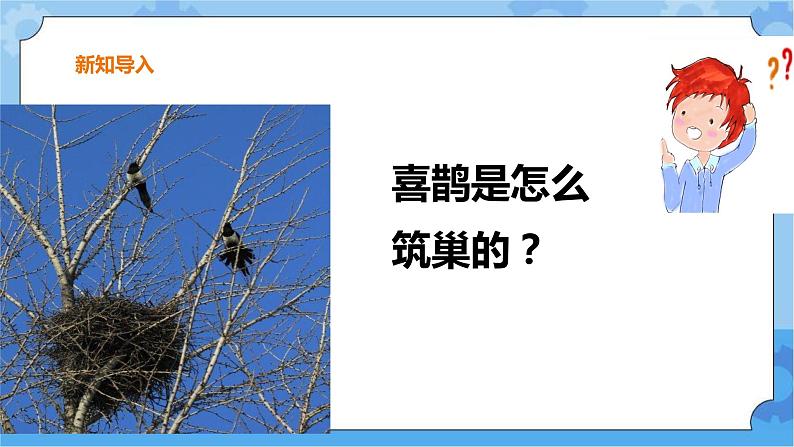 新知导入

??

喜鹊是怎么筑巢的？